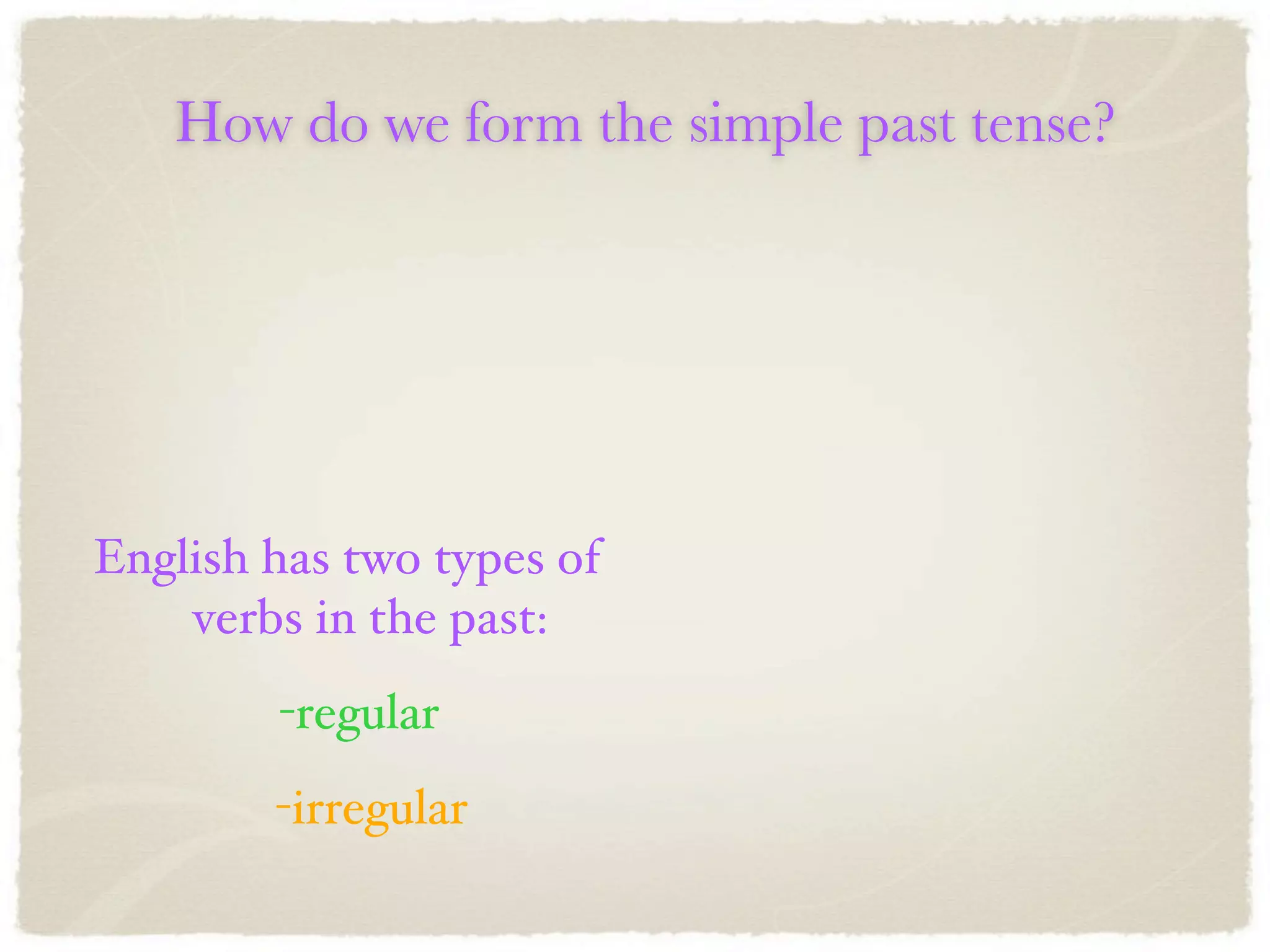 How do we form the simple past tense?

English has two types of verbs in the past:

-regular

-irregular